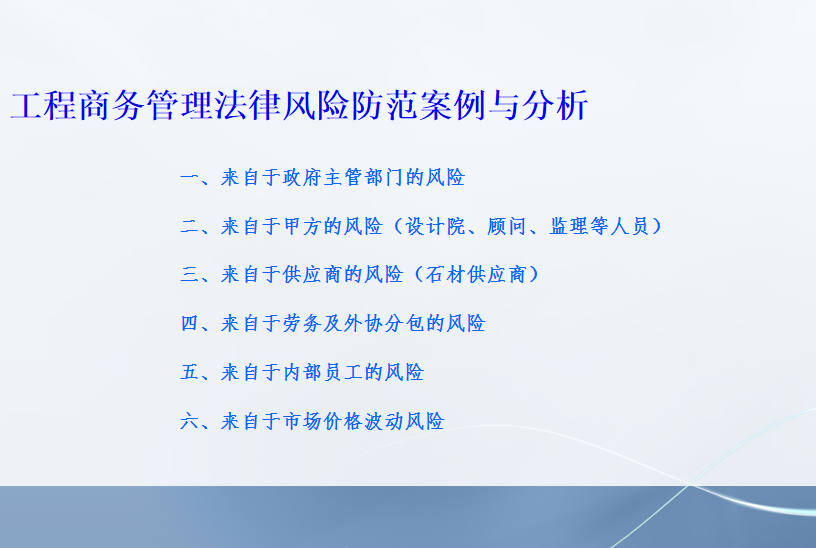 工程商务管理法律风险防范案例与分析

一、来自于政府主管部门的风险

二、来自于甲方的风险（设计院、顾问、监理等人员）

三、来自于供应商的风险（石材供应商）

四、来自于劳务及外协分包的风险

五、来自于内部员工的风险

六、来自于市场价格波动风险